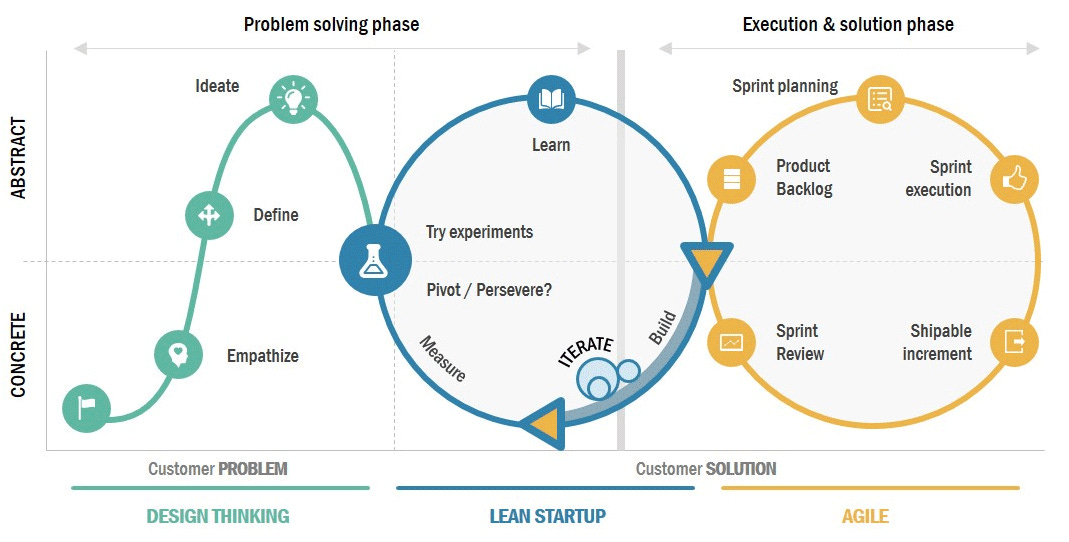 Problem solving phase

Execution & solution phase

ABSTRACT

CONCRETE

Ideate

Define

Empathize

Learn

Try experiments

Pivot / Persevere?

Measure

ITERATE

Build

Sprint planning

Product Backlog

Sprint execution

Sprint Review

Shipable increment

Customer PROBLEM

Customer SOLUTION

DESIGN THINKING

LEAN STARTUP

AGILE